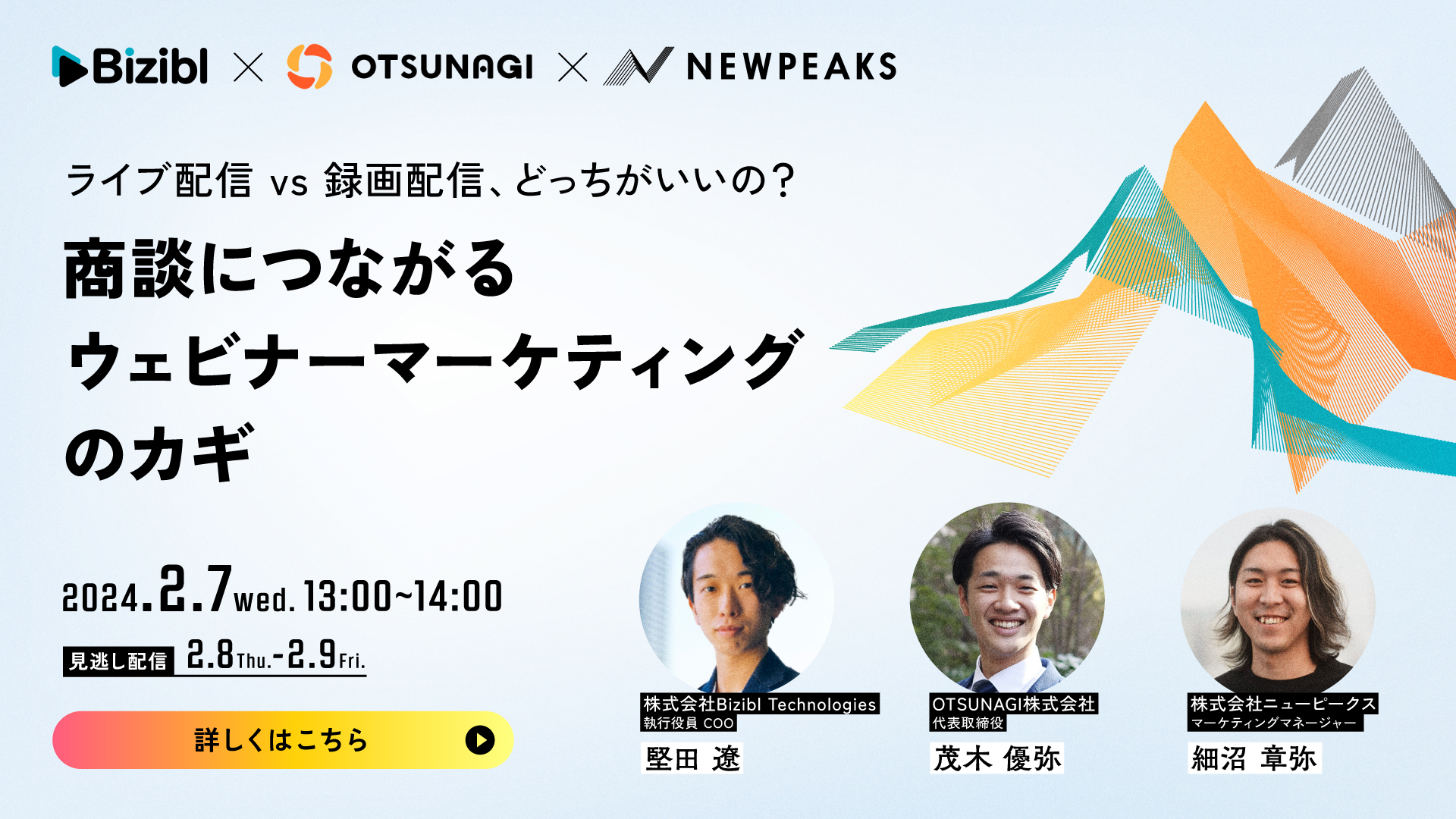 Bizibl × OTSUNAGI × NEWPEAKS

ライブ配信 vs 録画配信、どっちがいいの？

商談につながる
ウェビナーマーケティング
のカギ

2024.2.7wed. 13:00~14:00

見逃し配信 2.8Thu.-2.9Fri.

詳しくはこちら

株式会社Bizibl Technologies
執行役員 COO
堅田 遼

OTSUNAGI株式会社
代表取締役
茂木 優弥

株式会社ニューピークス
マーケティングマネージャー
細沼 章弥